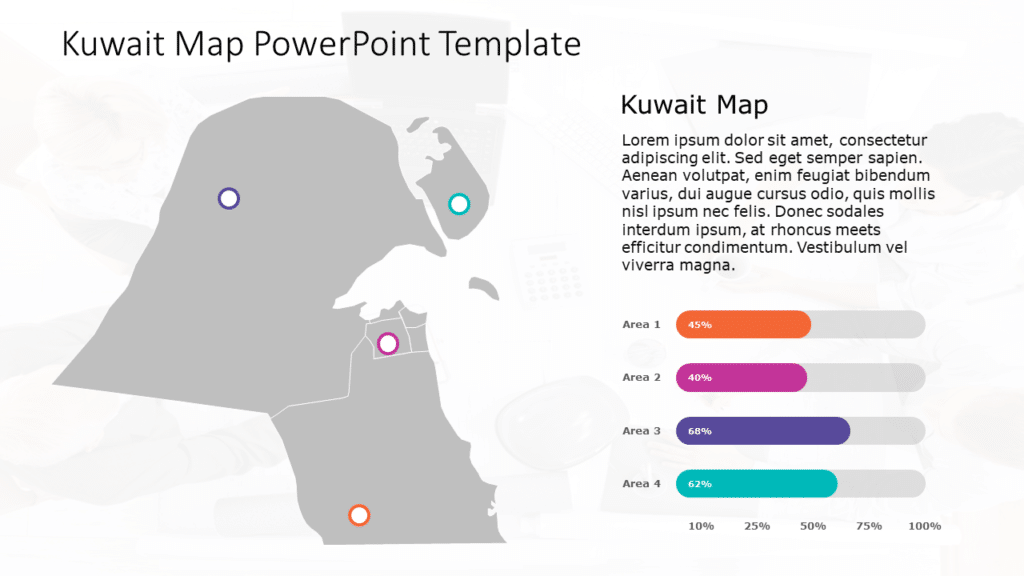 Kuwait Map PowerPoint Template

Kuwait Map

Lorem ipsum dolor sit amet, consectetur adipiscing elit. Sed eget semper sapien. Aenean volutpat, enim feugiat bibendum varius, dui augue cursus odio, quis mollis nisl ipsum nec felis. Donec sodales interdum ipsum, at rhoncus meets efficitur condimentum. Vestibulum vel viverra magna.

Area 1 45%

Area 2 40%

Area 3 68%

Area 4 62%

10% 25% 50% 75% 100%